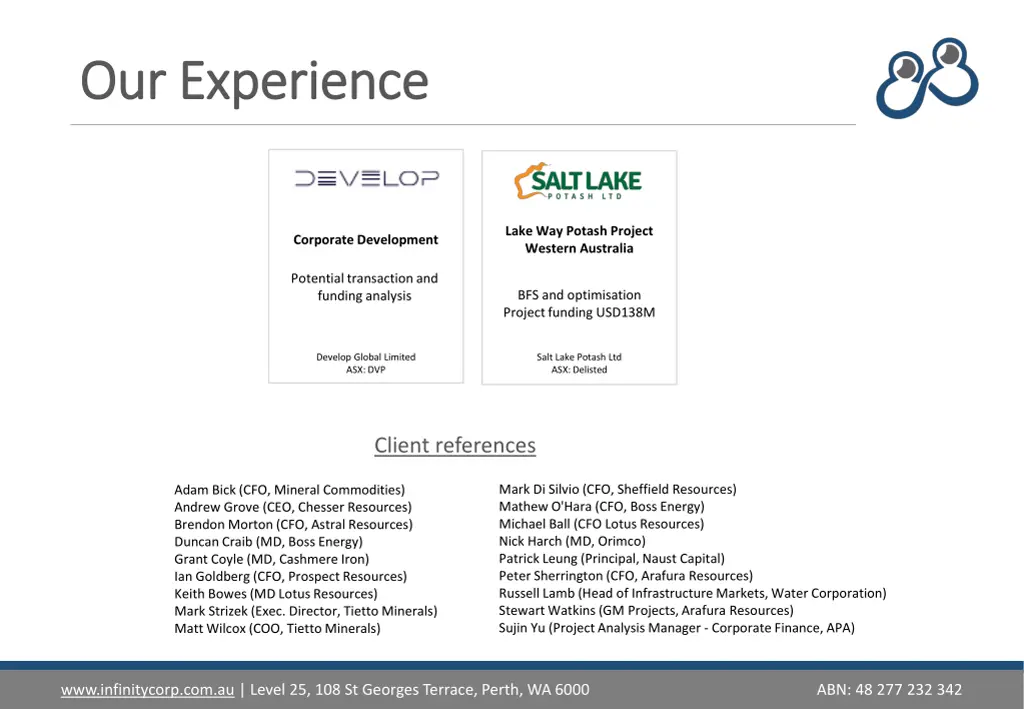 Our Experience

DEVELOP

Corporate Development

Potential transaction and funding analysis

Develop Global Limited
ASX: DVP

SALT LAKE
POTASH LTD

Lake Way Potash Project
Western Australia

BFS and optimisation
Project funding USD138M

Salt Lake Potash Ltd
ASX: Delisted

Client references

Adam Bick (CFO, Mineral Commodities)
Andrew Grove (CEO, Chesser Resources)
Brendon Morton (CFO, Astral Resources)
Duncan Craib (MD, Boss Energy)
Grant Coyle (MD, Cashmere Iron)
Ian Goldberg (CFO, Prospect Resources)
Keith Bowes (MD Lotus Resources)
Mark Strizek (Exec. Director, Tietto Minerals)
Matt Wilcox (COO, Tietto Minerals)

Mark Di Silvio (CFO, Sheffield Resources)
Mathew O'Hara (CFO, Boss Energy)
Michael Ball (CFO Lotus Resources)
Nick Harch (MD, Orimco)
Patrick Leung (Principal, Naust Capital)
Peter Sherrington (CFO, Arafura Resources)
Russell Lamb (Head of Infrastructure Markets, Water Corporation)
Stewart Watkins (GM Projects, Arafura Resources)
Sujin Yu (Project Analysis Manager - Corporate Finance, APA)

www.infinitycorp.com.au | Level 25, 108 St Georges Terrace, Perth, WA 6000

ABN: 48 277 232 342